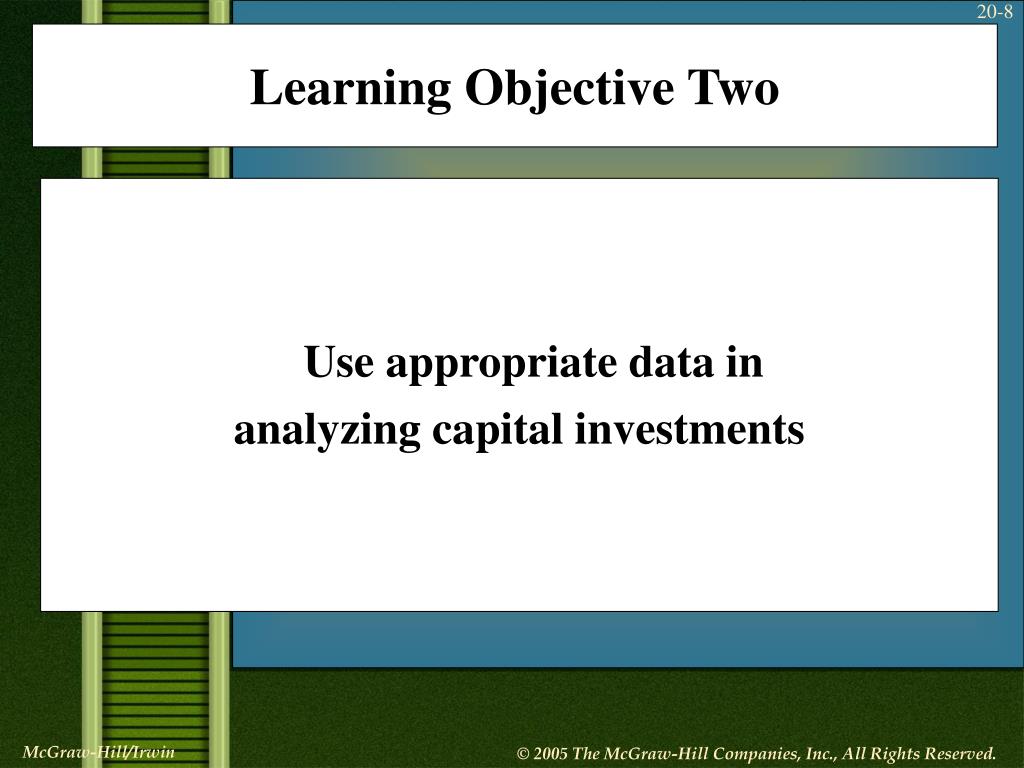 20-8

Learning Objective Two

Use appropriate data in analyzing capital investments

McGraw-Hill/Irwin

© 2005 The McGraw-Hill Companies, Inc., All Rights Reserved.